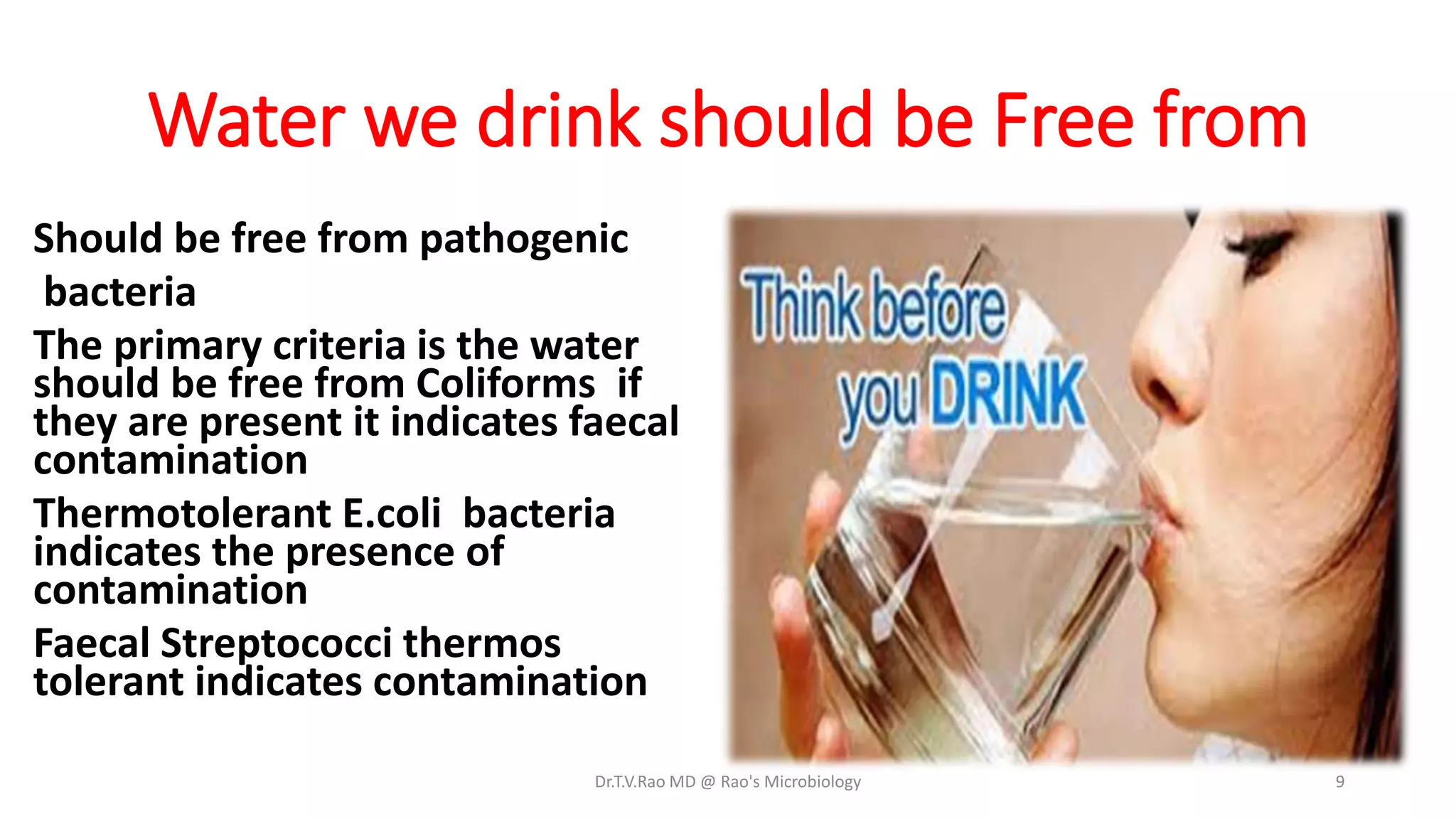 Water we drink should be Free from

Should be free from pathogenic bacteria

The primary criteria is the water should be free from Coliforms if they are present it indicates faecal contamination

Thermotolerant E.coli bacteria indicates the presence of contamination

Faecal Streptococci thermos tolerant indicates contamination

Think before you DRINK

Dr.T.V.Rao MD @ Rao's Microbiology

9